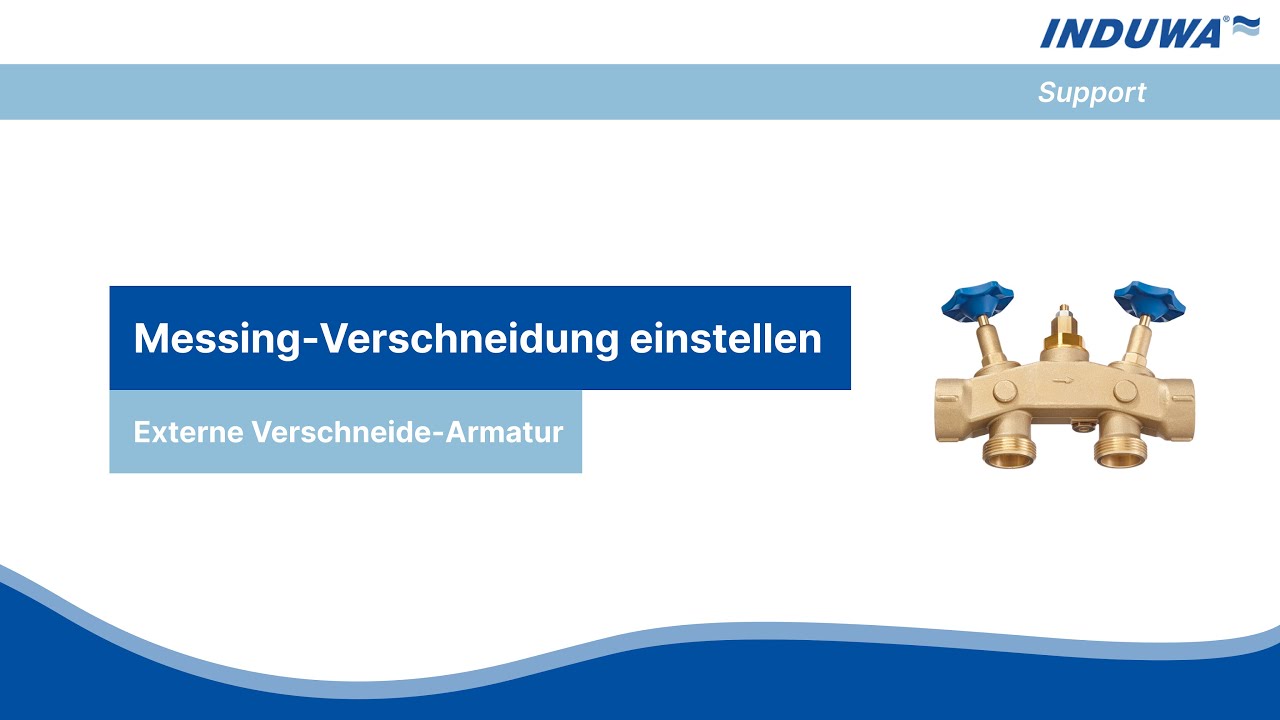 INDUWA®

Support

Messing-Verschneidung einstellen

Externe Verschneide-Armatur